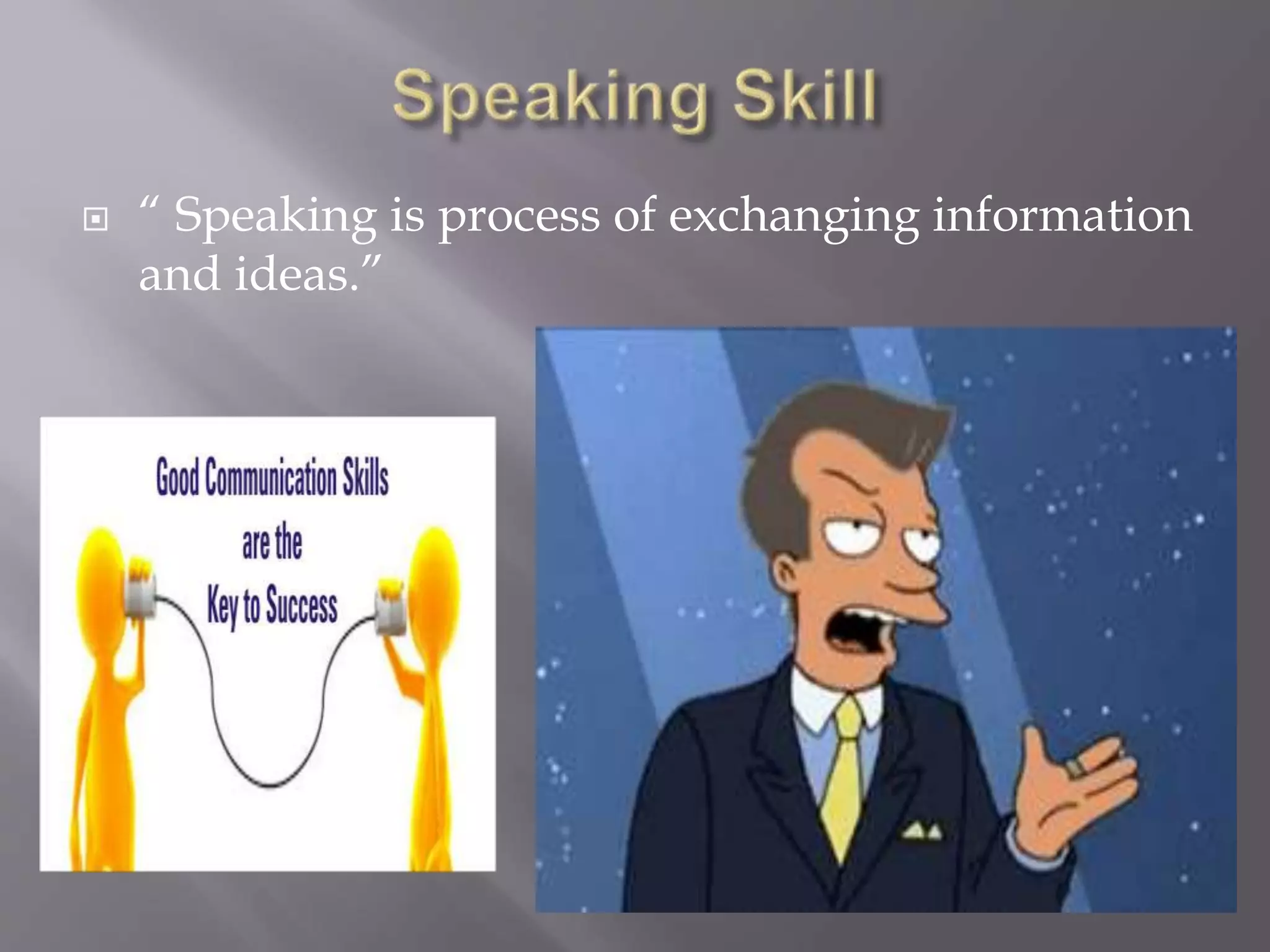 Speaking Skill

“ Speaking is process of exchanging information and ideas.”

Good Communication Skills are the Key to Success